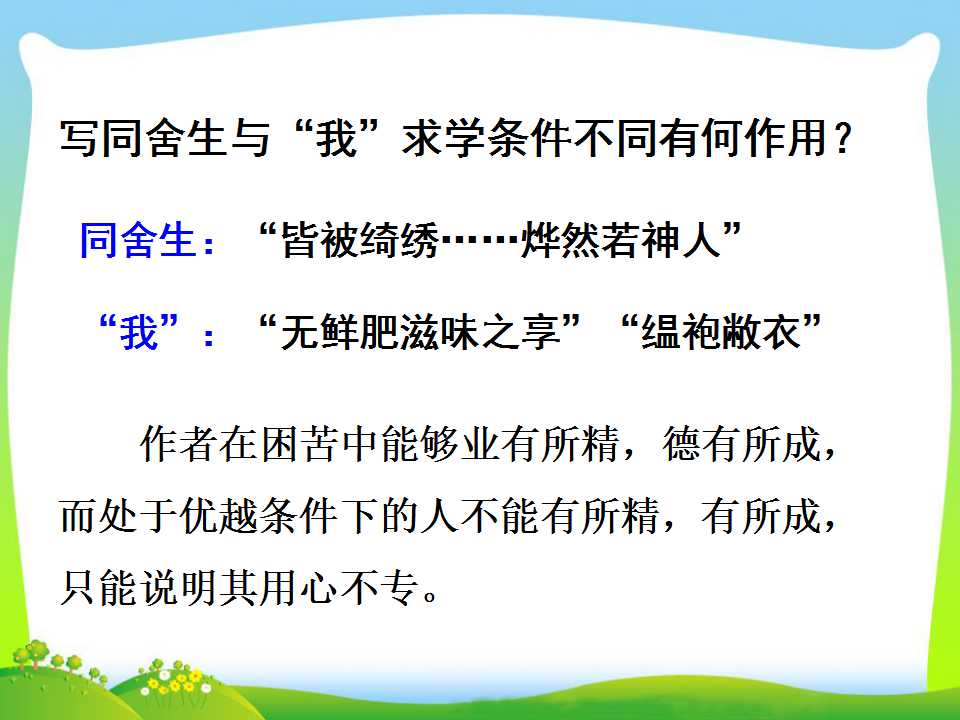 写同舍生与“我”求学条件不同有何作用？

同舍生：“皆被绮绣……烨然若神人”

“我”：“无鲜肥滋味之享”“缊袍敝衣”

作者在困苦中能够业有所精，德有所成，而处于优越条件下的人不能有所精，有所成，只能说明其用心不专。